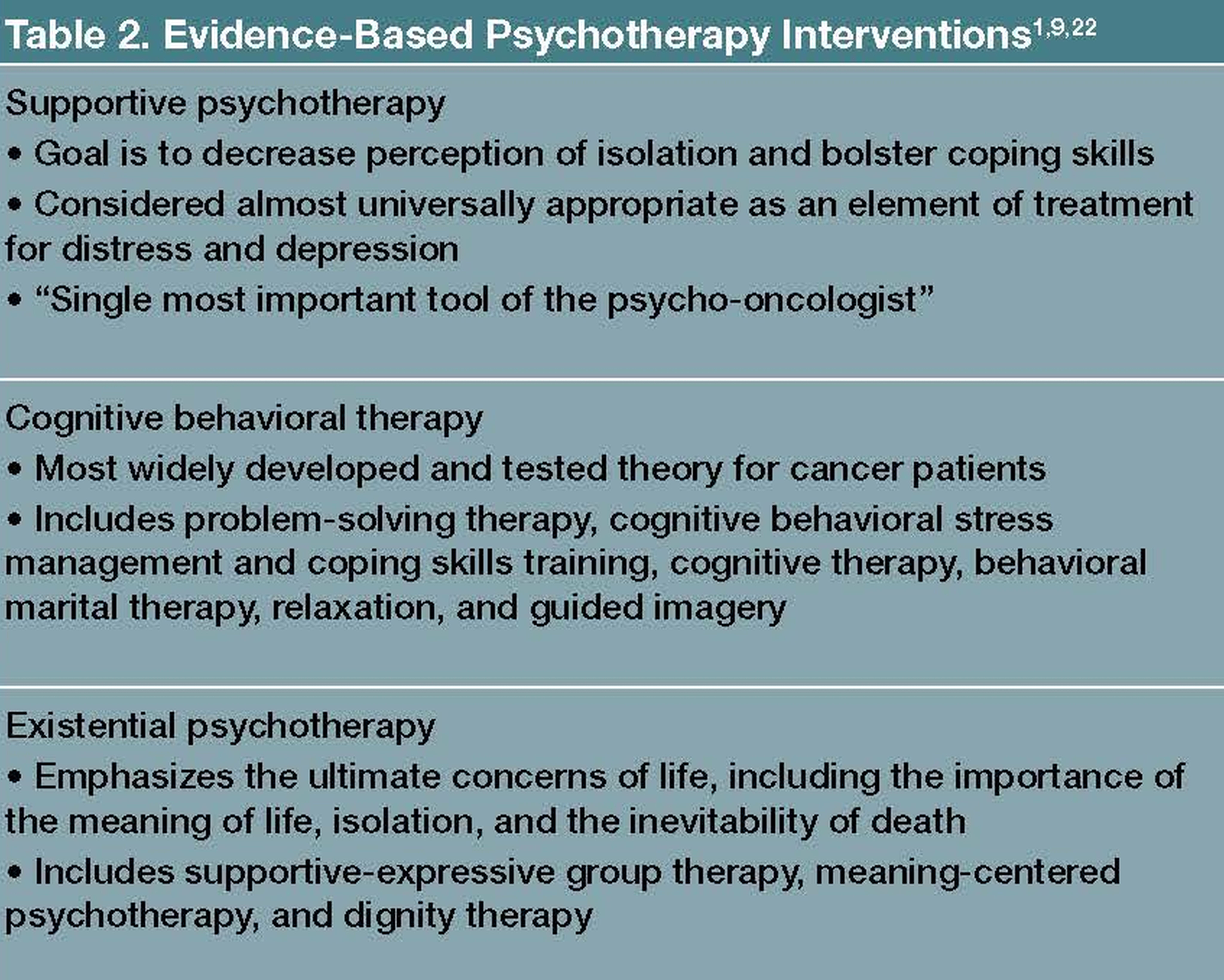 Table 2. Evidence-Based Psychotherapy Interventions$^{1,9,22}$

Supportive psychotherapy

• Goal is to decrease perception of isolation and bolster coping skills

• Considered almost universally appropriate as an element of treatment for distress and depression

• “Single most important tool of the psycho-oncologist”

Cognitive behavioral therapy

• Most widely developed and tested theory for cancer patients

• Includes problem-solving therapy, cognitive behavioral stress management and coping skills training, cognitive therapy, behavioral marital therapy, relaxation, and guided imagery

Existential psychotherapy

• Emphasizes the ultimate concerns of life, including the importance of the meaning of life, isolation, and the inevitability of death

• Includes supportive-expressive group therapy, meaning-centered psychotherapy, and dignity therapy